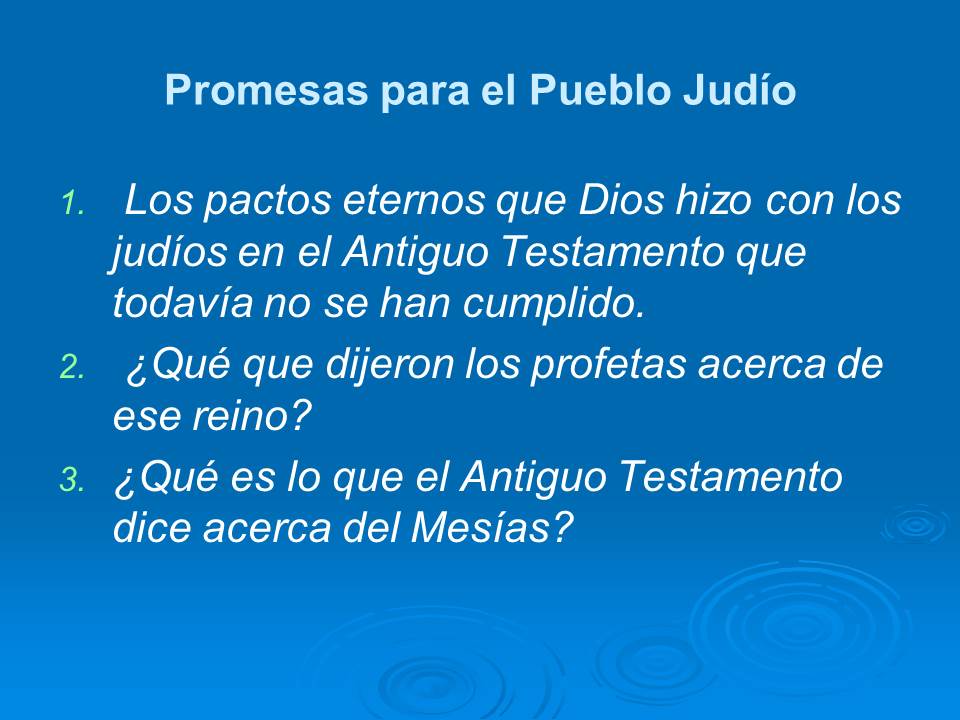 Promesas para el Pueblo Judío

1. Los pactos eternos que Dios hizo con los judíos en el Antiguo Testamento que todavía no se han cumplido.
2. ¿Qué que dijeron los profetas acerca de ese reino?
3. ¿Qué es lo que el Antiguo Testamento dice acerca del Mesías?